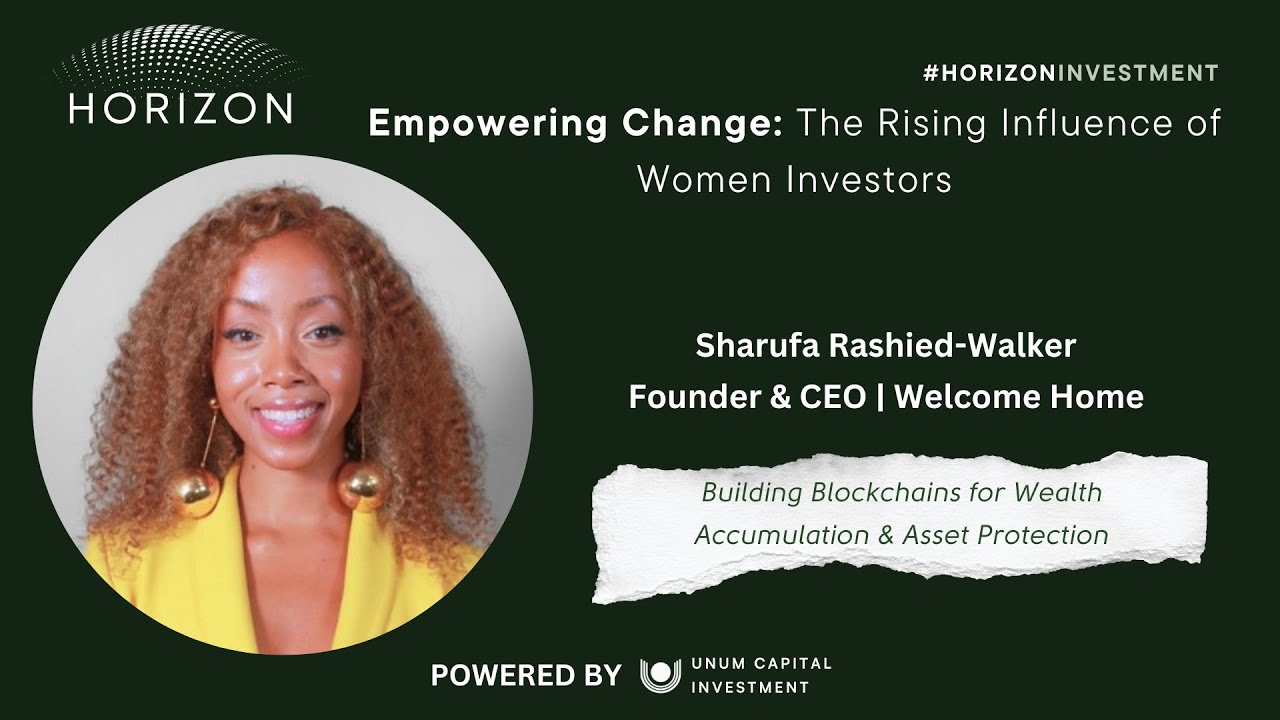 HORIZON

#HORIZONINVESTMENT

Empowering Change: The Rising Influence of Women Investors

Sharufa Rashied-Walker
Founder & CEO | Welcome Home

Building Blockchains for Wealth Accumulation & Asset Protection

POWERED BY UNUM CAPITAL INVESTMENT